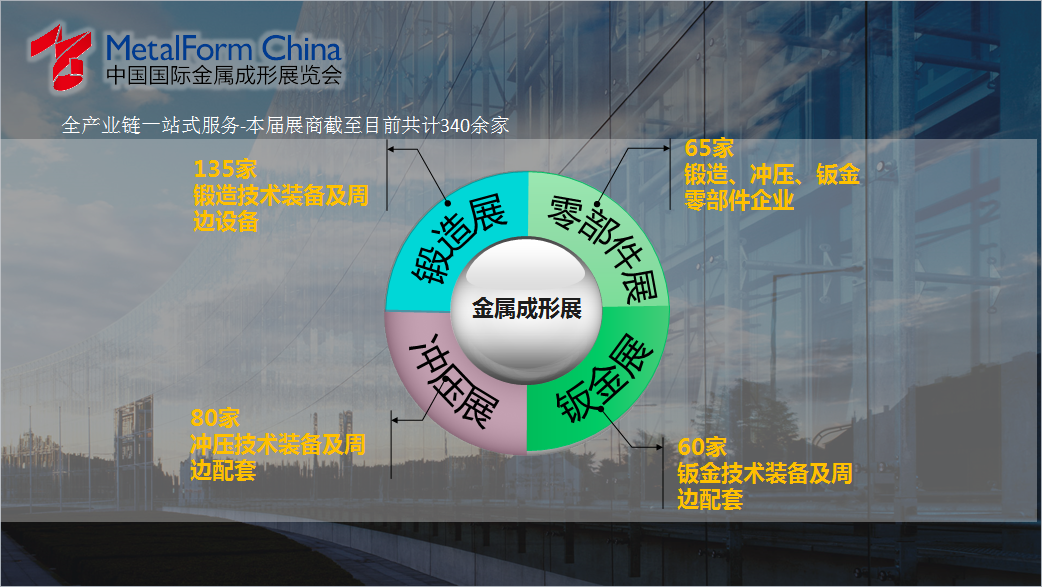 MetalForm China
中国国际金属成形展览会

全产业链一站式服务-本届展商截至目前共计340余家

135家
锻造技术装备及周边设备

65家
锻造、冲压、钣金零部件企业

锻造展

零部件展

金属成形展

冲压展

钣金展

80家
冲压技术装备及周边配套

60家
钣金技术装备及周边配套